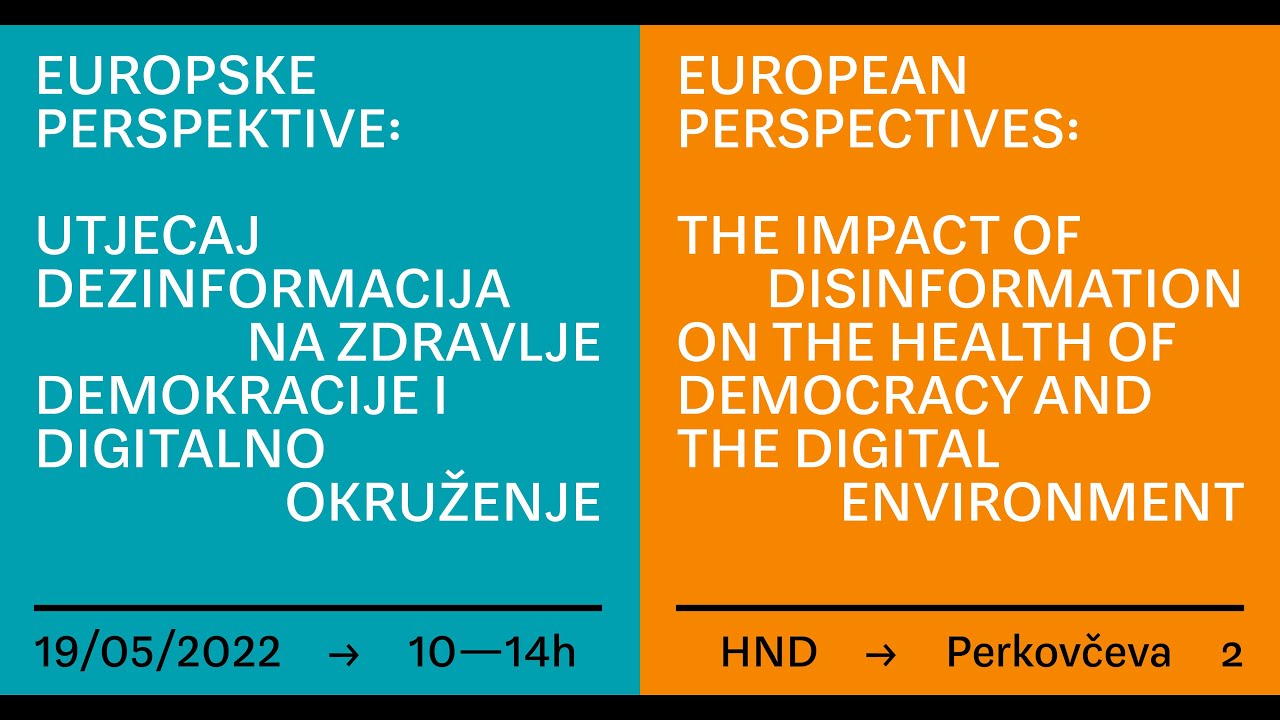 EUROPSKE PERSPEKTIVE:

UTJECAJ DEZINFORMACIJA NA ZDRAVLJE DEMOKRACIJE I DIGITALNO OKRUŽENJE

19/05/2022 → 10—14h

EUROPEAN PERSPECTIVES:

THE IMPACT OF DISINFORMATION ON THE HEALTH OF DEMOCRACY AND THE DIGITAL ENVIRONMENT

HND → Perkovčeva 2